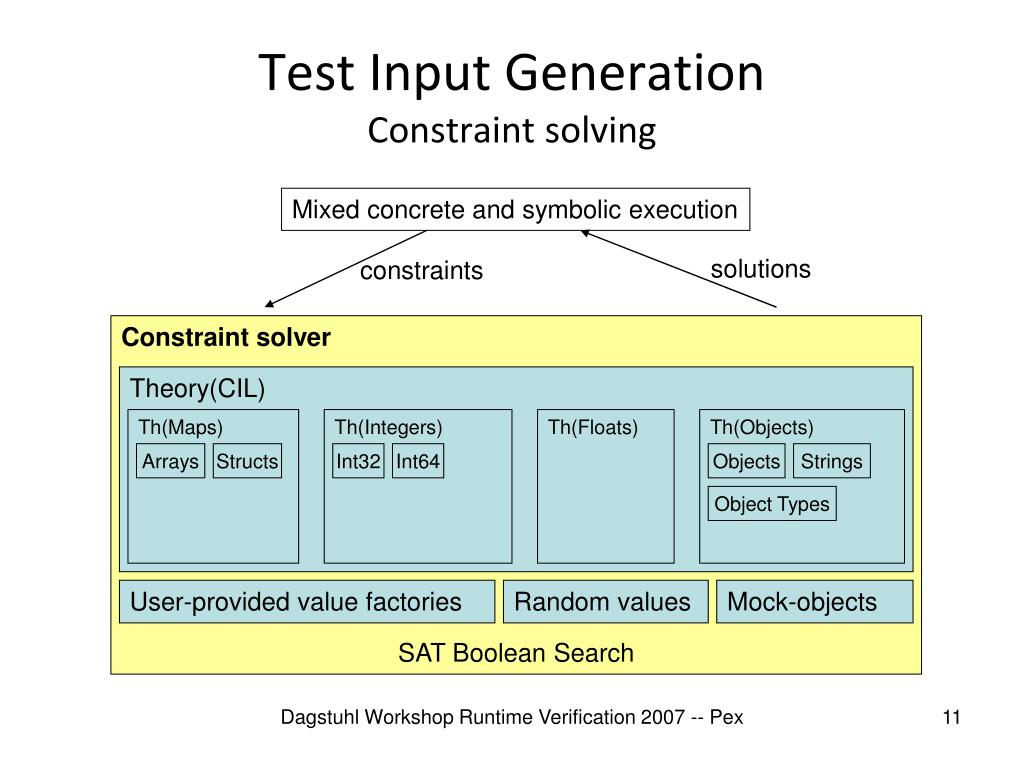 Test Input Generation
Constraint solving

Mixed concrete and symbolic execution

constraints

solutions

Constraint solver

Theory(CIL)

Th(Maps)
Arrays
Structs

Th(Integers)
Int32
Int64

Th(Floats)

Th(Objects)
Objects
Strings
Object Types

User-provided value factories

Random values

Mock-objects

SAT Boolean Search

Dagstuhl Workshop Runtime Verification 2007 -- Pex

11